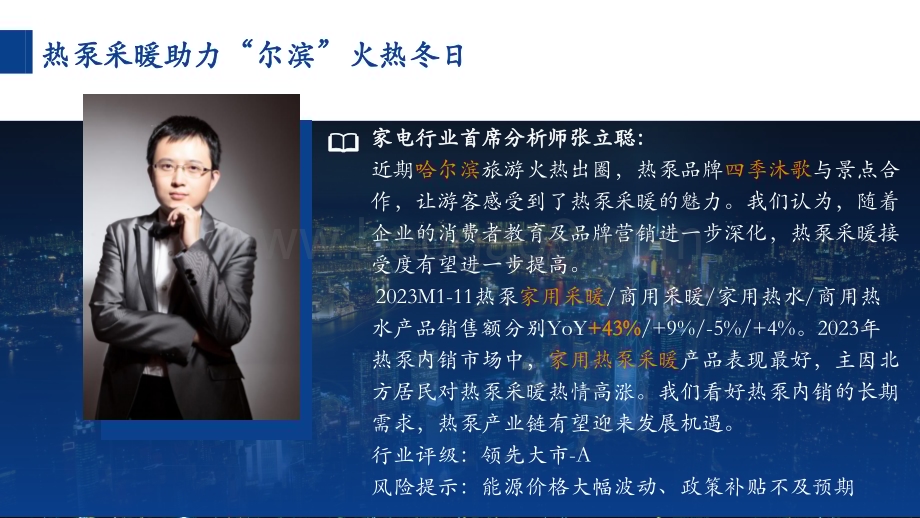 热泵采暖助力“尔滨”火热冬日

家电行业首席分析师张立聪：

近期哈尔滨旅游火热出圈，热泵品牌四季沐歌与景点合作，让游客感受到了热泵采暖的魅力。我们认为，随着企业的消费者教育及品牌营销进一步深化，热泵采暖接受度有望进一步提高。

2023M1-11热泵家用采暖/商用采暖/家用热水/商用热水产品销售额分别YoY+43%/+9%/-5%/+4%。2023年热泵内销市场中，家用热泵采暖产品表现最好，主因北方居民对热泵采暖热情高涨。我们看好热泵内销的长期需求，热泵产业链有望迎来发展机遇。

行业评级：领先大市-A

风险提示：能源价格大幅波动、政策补贴不及预期